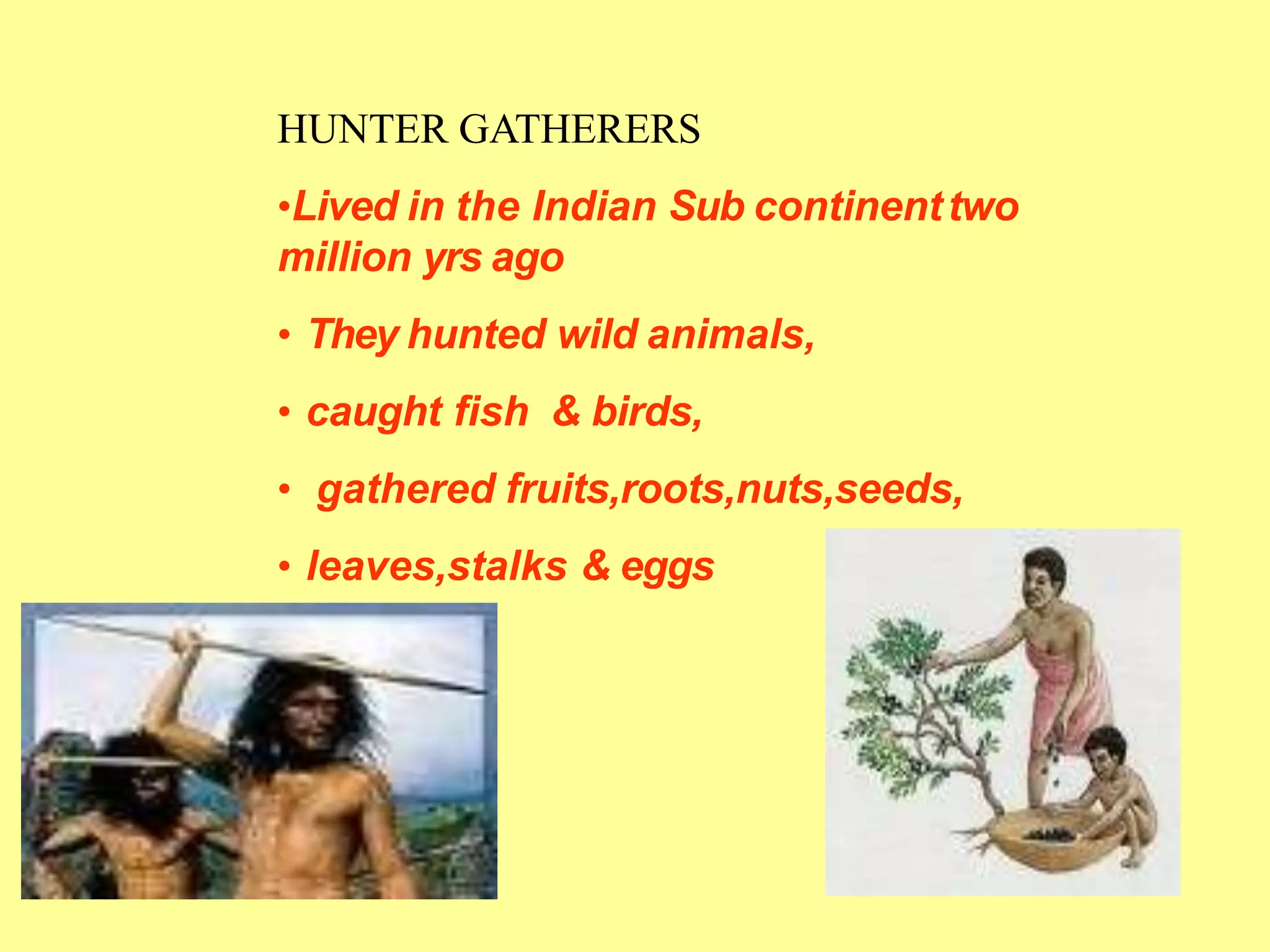 HUNTER GATHERERS

•Lived in the Indian Sub continent two million yrs ago

• They hunted wild animals,

• caught fish & birds,

• gathered fruits,roots,nuts,seeds,

• leaves,stalks & eggs